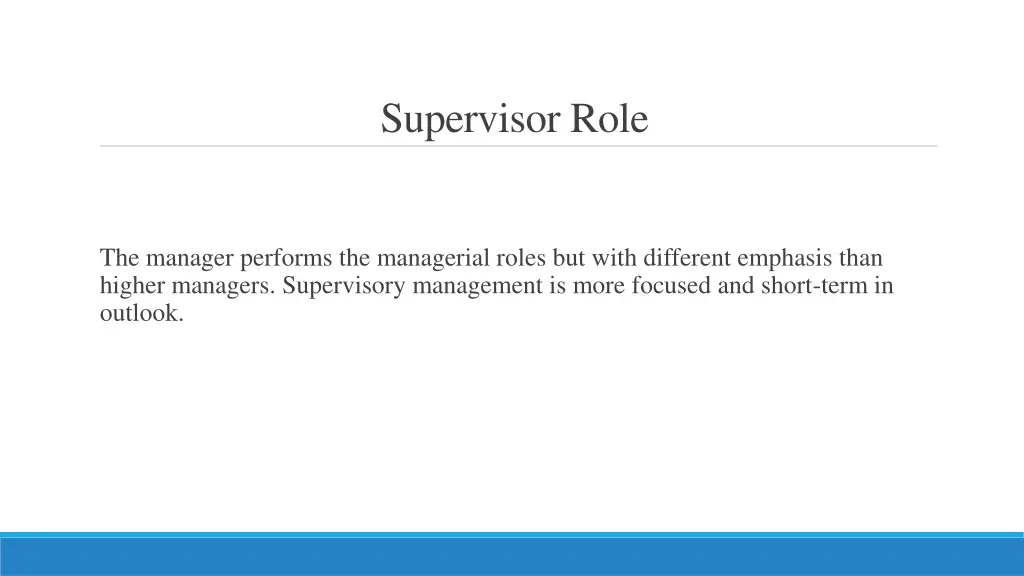 Supervisor Role

The manager performs the managerial roles but with different emphasis than higher managers. Supervisory management is more focused and short-term in outlook.